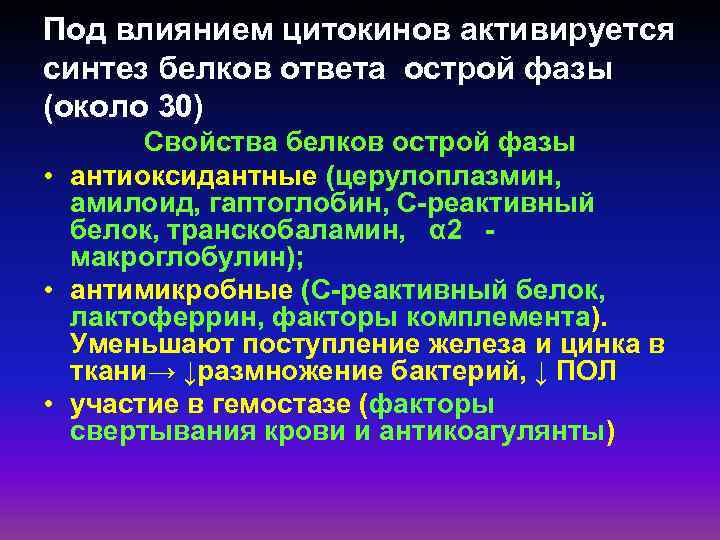 Под влиянием цитокинов активируется синтез белков ответа острой фазы (около 30)

Свойства белков острой фазы

• антиоксидантные (церулоплазмин, амилоид, гаптоглобин, С-реактивный белок, транскобаламин, α2 - макроглобулин);
• антимикробные (С-реактивный белок, лактоферрин, факторы комплемента). Уменьшают поступление железа и цинка в ткани→ ↓размножение бактерий, ↓ ПОЛ
• участие в гемостазе (факторы свертывания крови и антикоагулянты)